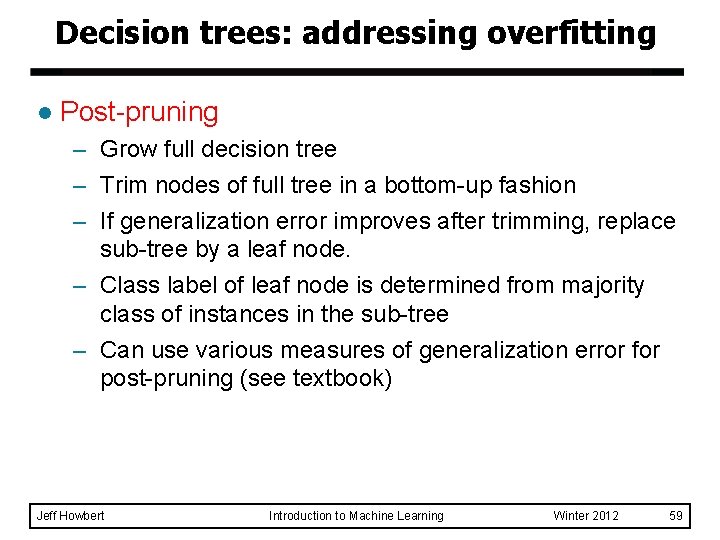 Decision trees: addressing overfitting

● Post-pruning
– Grow full decision tree
– Trim nodes of full tree in a bottom-up fashion
– If generalization error improves after trimming, replace sub-tree by a leaf node.
– Class label of leaf node is determined from majority class of instances in the sub-tree
– Can use various measures of generalization error for post-pruning (see textbook)

Jeff Howbert Introduction to Machine Learning Winter 2012 59